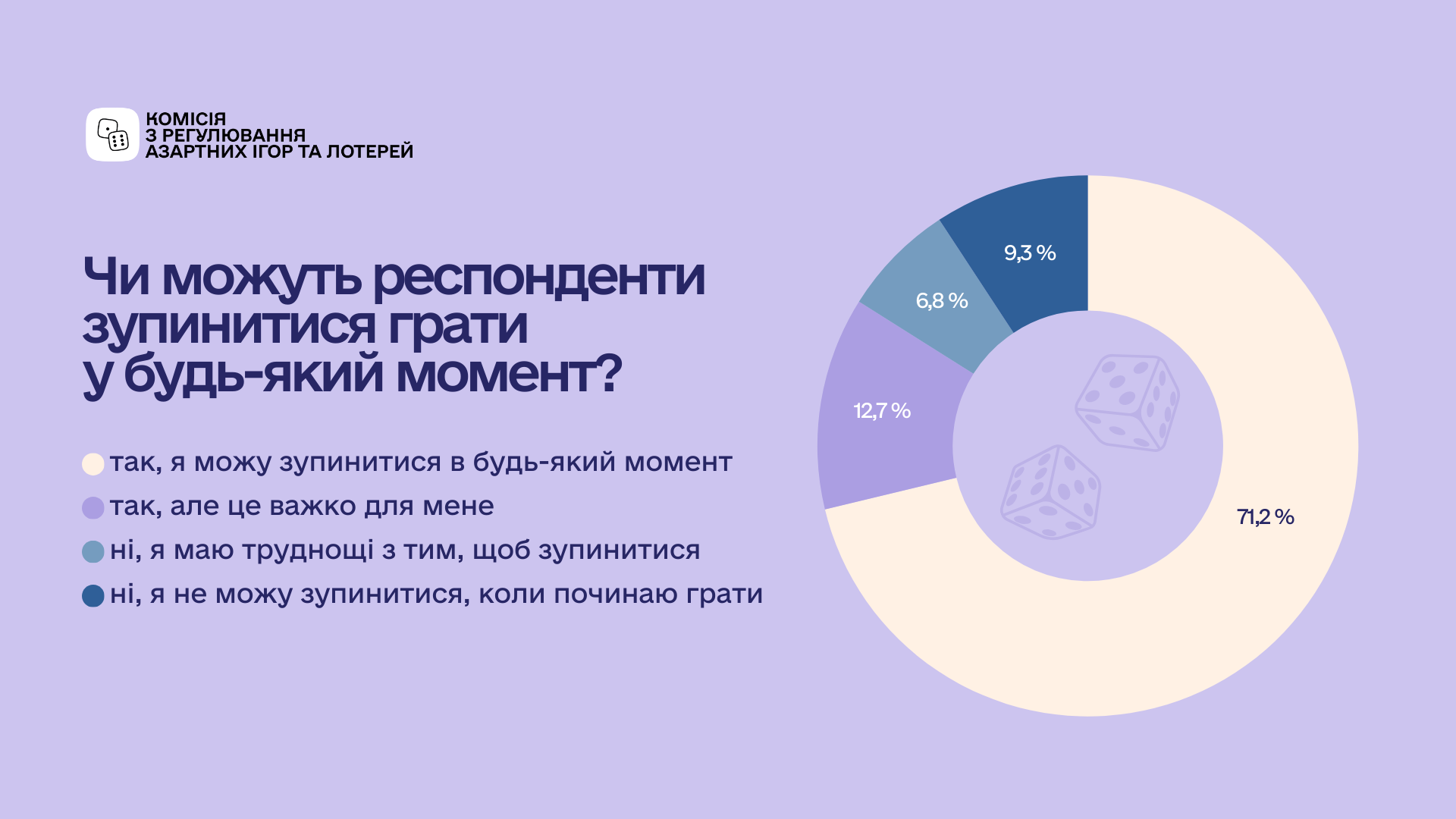 КОМІСІЯ
З РЕГУЛЮВАННЯ
АЗАРТНИХ ІГОР ТА ЛОТЕРЕЙ

Чи можуть респонденти зупинитися грати у будь-який момент?

так, я можу зупинитися в будь-який момент
так, але це важко для мене
ні, я маю труднощі з тим, щоб зупинитися
ні, я не можу зупинитися, коли починаю грати

9,3 %
6,8 %
12,7 %
71,2 %